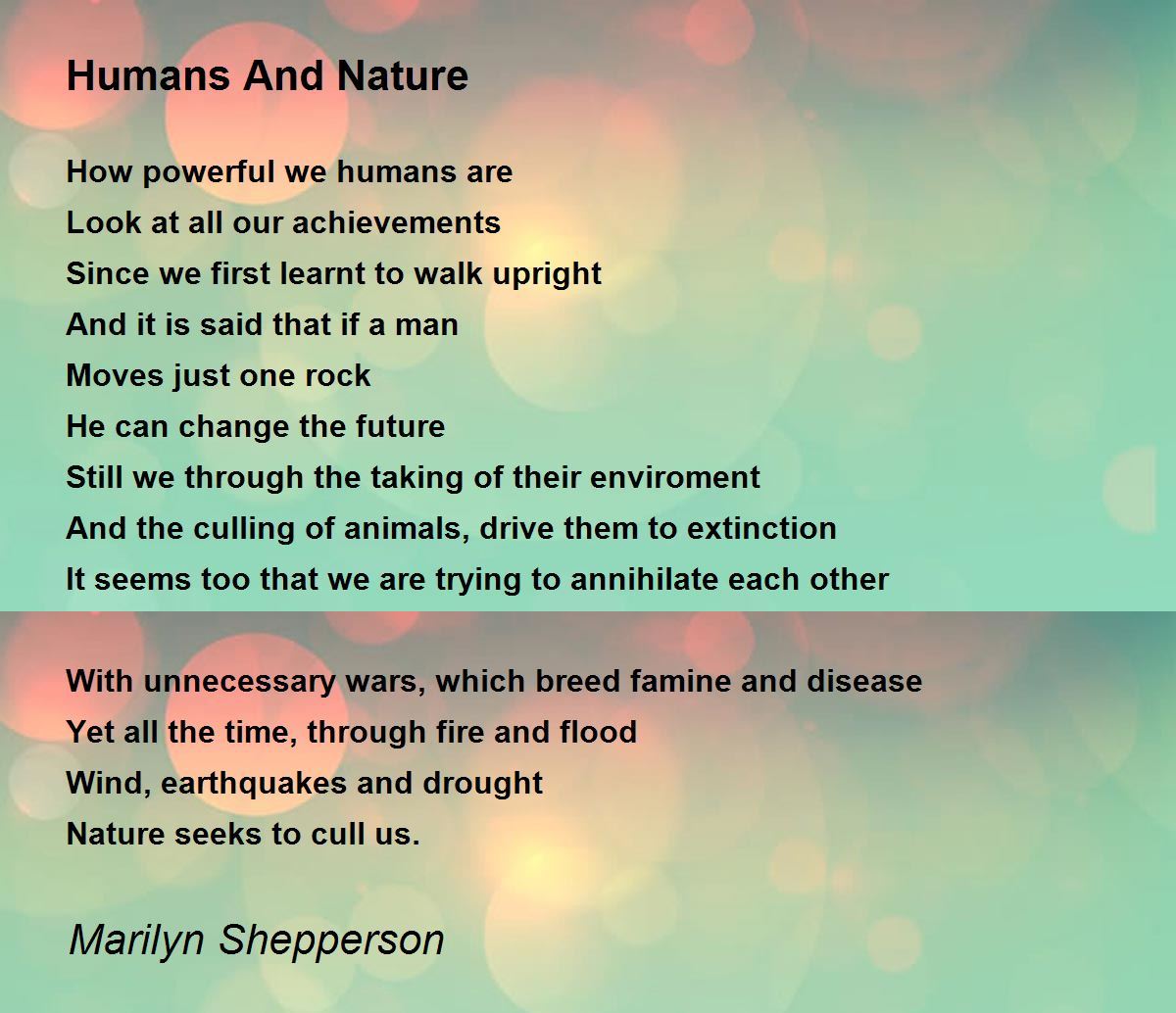 Humans And Nature

How powerful we humans are
Look at all our achievements
Since we first learnt to walk upright
And it is said that if a man
Moves just one rock
He can change the future
Still we through the taking of their enviroment
And the culling of animals, drive them to extinction
It seems too that we are trying to annihilate each other

With unnecessary wars, which breed famine and disease
Yet all the time, through fire and flood
Wind, earthquakes and drought
Nature seeks to cull us.

Marilyn Shepperson